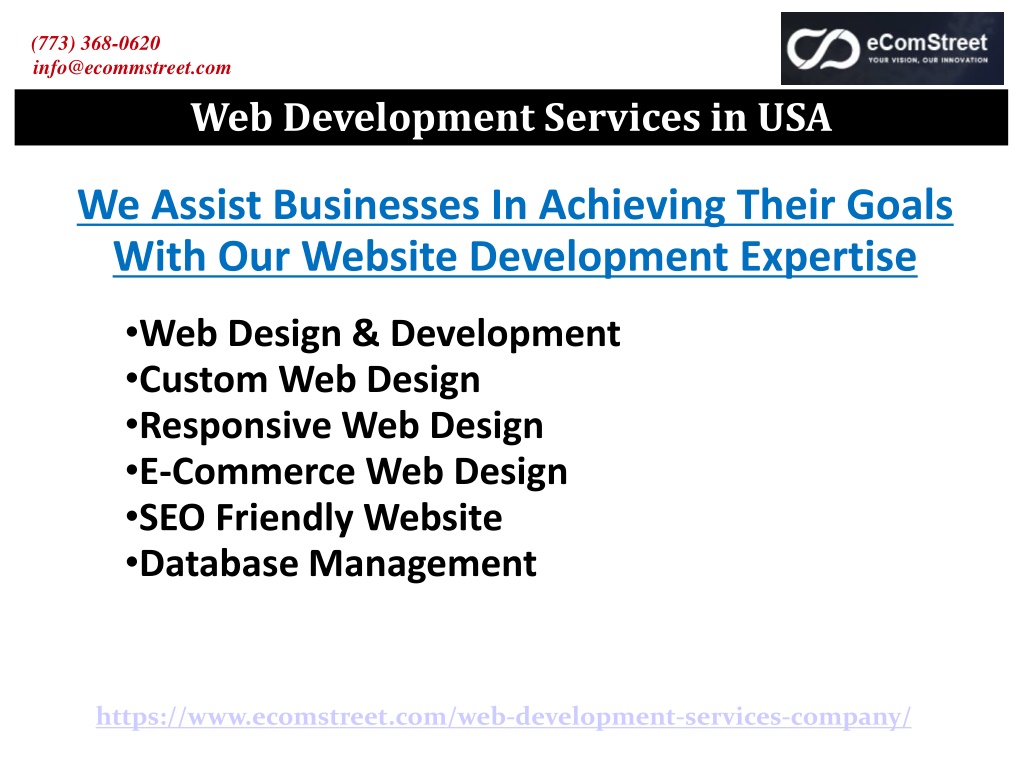 (773) 368-0620
info@ecommstreet.com

eComStreet
YOUR VISION, OUR INNOVATION

Web Development Services in USA

We Assist Businesses In Achieving Their Goals With Our Website Development Expertise

•Web Design & Development
•Custom Web Design
•Responsive Web Design
•E-Commerce Web Design
•SEO Friendly Website
•Database Management

https://www.ecomstreet.com/web-development-services-company/